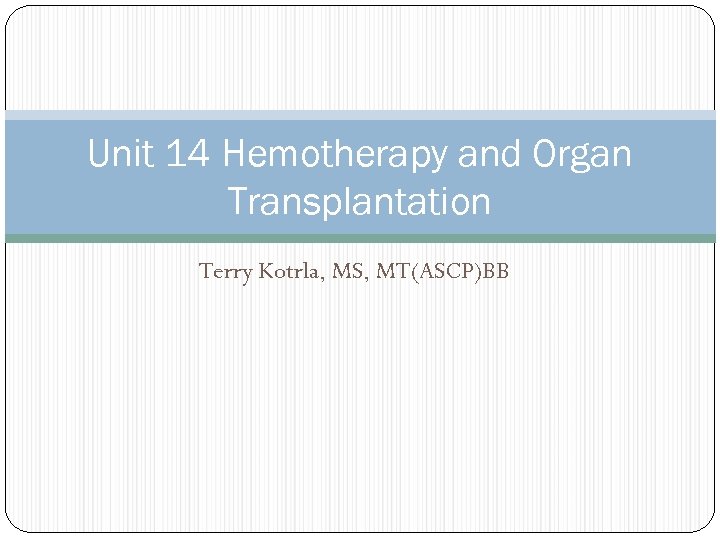 Unit 14 Hemotherapy and Organ Transplantation

Terry Kotrla, MS, MT(ASCP)BB